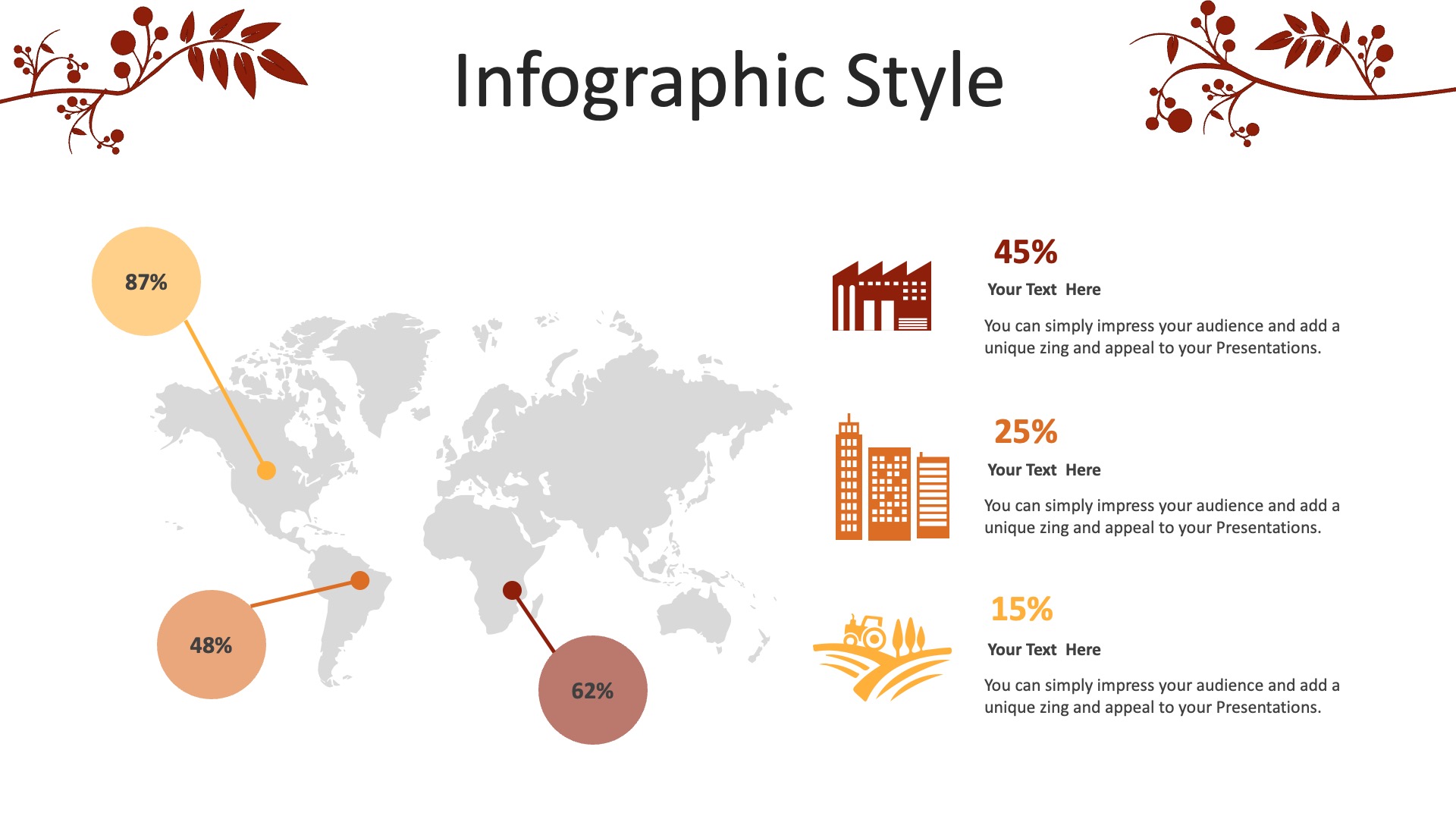 Infographic Style

87%

48%

62%

45%

Your Text Here

You can simply impress your audience and add a unique zing and appeal to your Presentations.

25%

Your Text Here

You can simply impress your audience and add a unique zing and appeal to your Presentations.

15%

Your Text Here

You can simply impress your audience and add a unique zing and appeal to your Presentations.